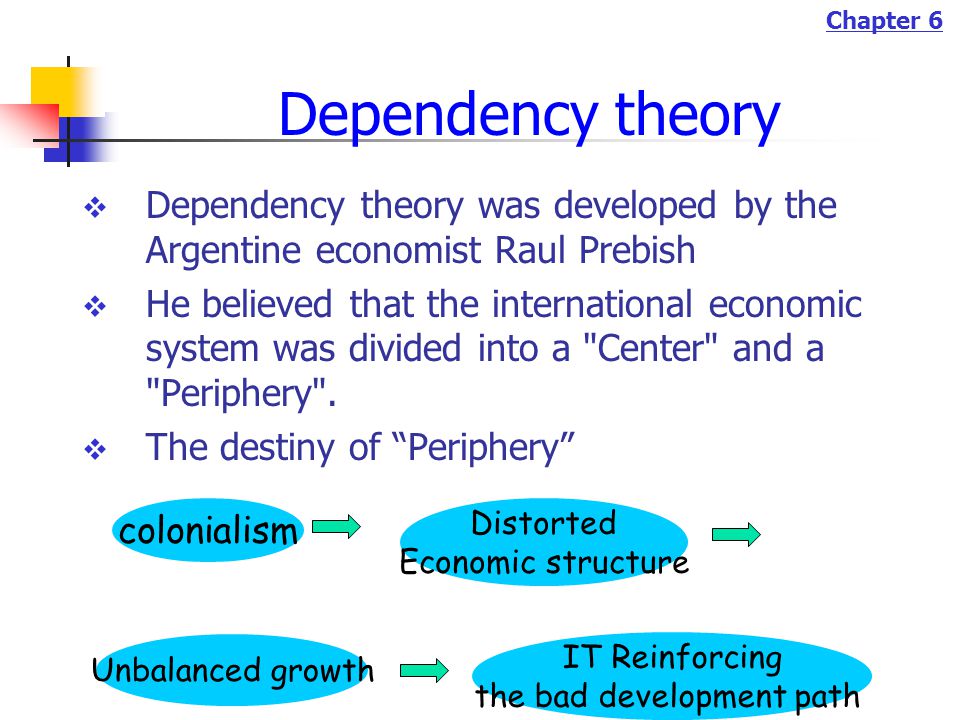 Chapter 6

Dependency theory

❖ Dependency theory was developed by the Argentine economist Raul Prebish

❖ He believed that the international economic system was divided into a "Center" and a "Periphery".

❖ The destiny of “Periphery”

colonialism

Distorted Economic structure

Unbalanced growth

IT Reinforcing the bad development path